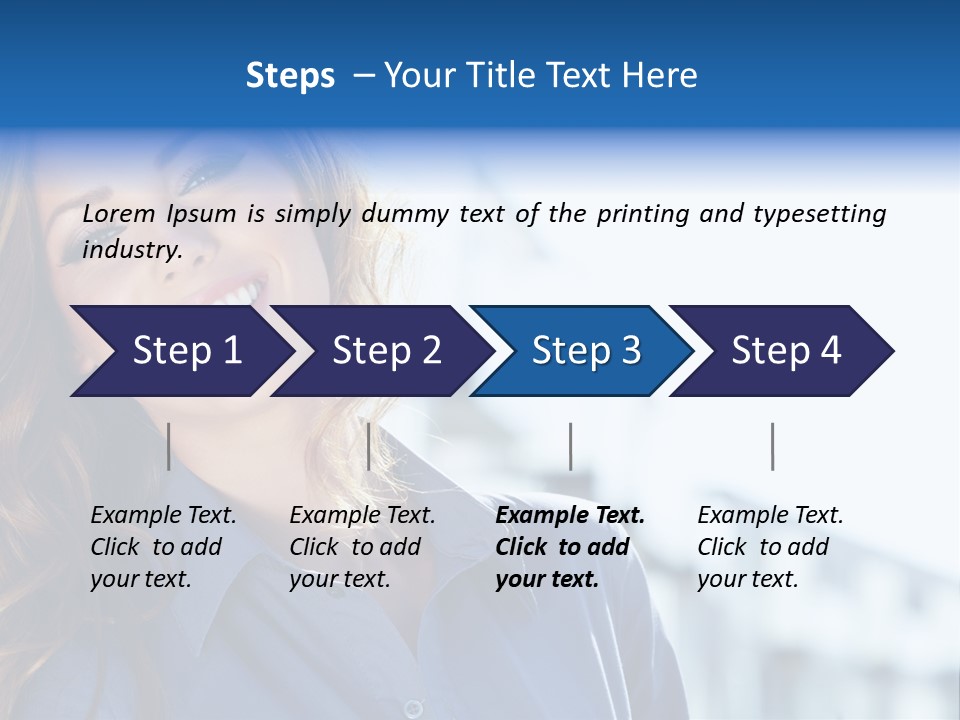 Steps – Your Title Text Here

Lorem Ipsum is simply dummy text of the printing and typesetting industry.

Step 1

Step 2

Step 3

Step 4

Example Text. Click to add your text.

Example Text. Click to add your text.

Example Text. Click to add your text.

Example Text. Click to add your text.